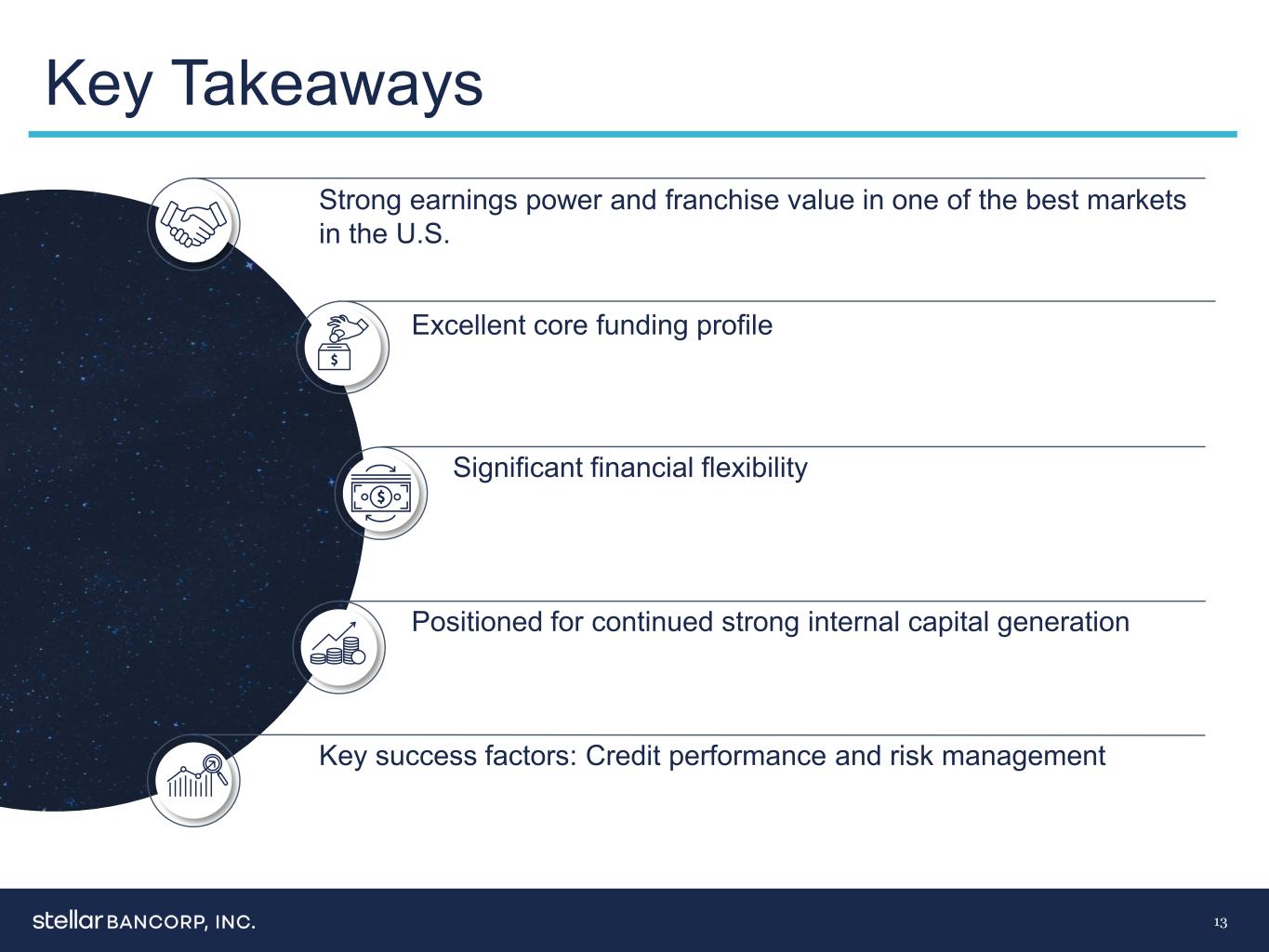 Key Takeaways

Strong earnings power and franchise value in one of the best markets in the U.S.

Excellent core funding profile

Significant financial flexibility

Positioned for continued strong internal capital generation

Key success factors: Credit performance and risk management

stellar BANCORP, INC.

13